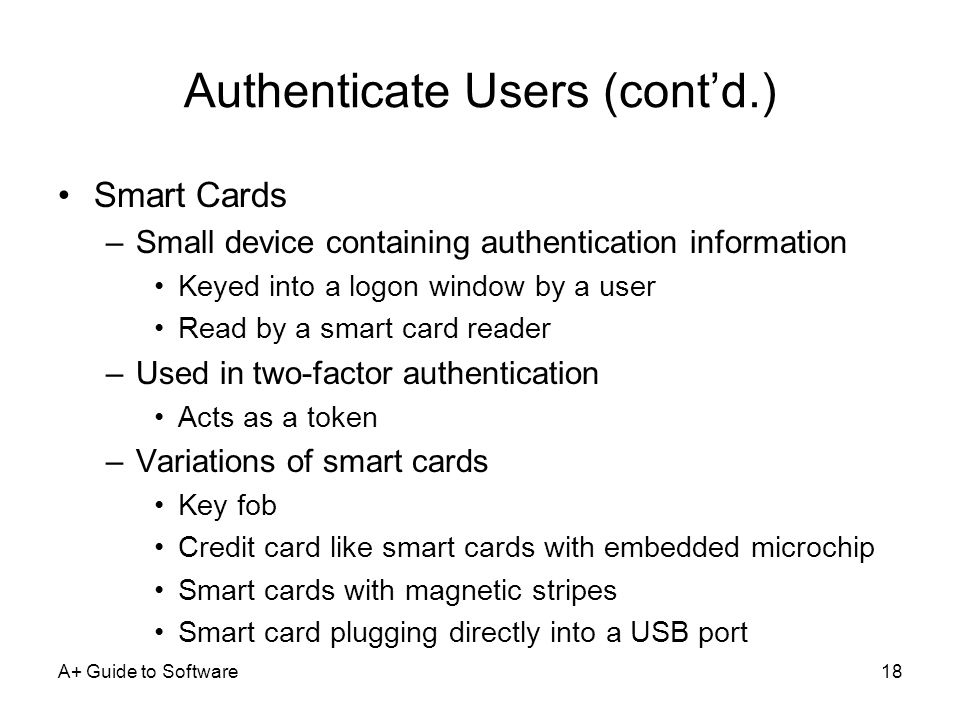 Authenticate Users (cont'd.)

• Smart Cards
  – Small device containing authentication information
    • Keyed into a logon window by a user
    • Read by a smart card reader
  – Used in two-factor authentication
    • Acts as a token
  – Variations of smart cards
    • Key fob
    • Credit card like smart cards with embedded microchip
    • Smart cards with magnetic stripes
    • Smart card plugging directly into a USB port

A+ Guide to Software

18